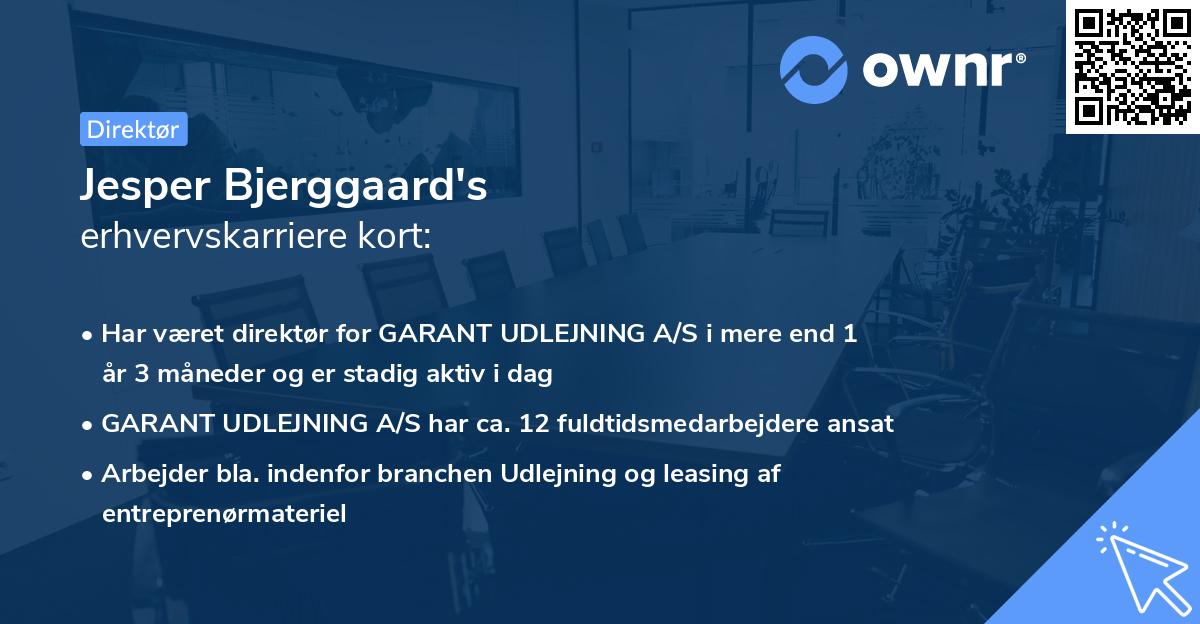 ownr®

Direktør

Jesper Bjerggaard's
erhvervskarriere kort:

• Har været direktør for GARANT UDLEJNING A/S i mere end 1 år 3 måneder og er stadig aktiv i dag
• GARANT UDLEJNING A/S har ca. 12 fuldtidsmedarbejdere ansat
• Arbejder bla. indenfor branchen Udlejning og leasing af entreprenørmateriel